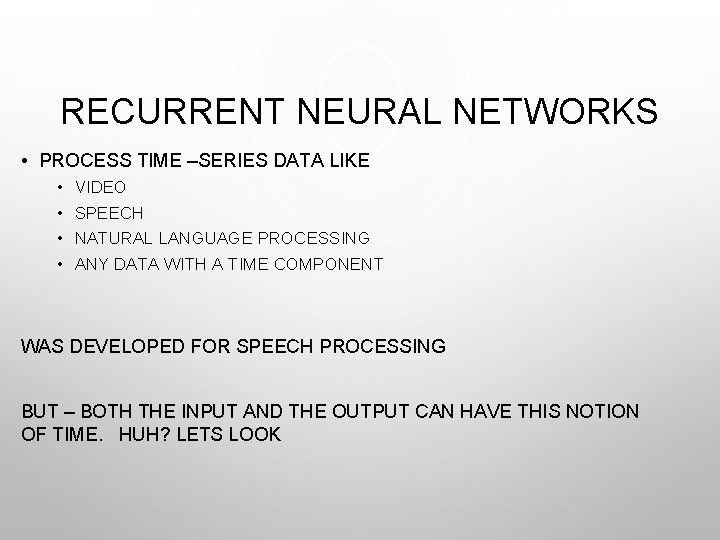 RECURRENT NEURAL NETWORKS

• PROCESS TIME –SERIES DATA LIKE
  • VIDEO
  • SPEECH
  • NATURAL LANGUAGE PROCESSING
  • ANY DATA WITH A TIME COMPONENT

WAS DEVELOPED FOR SPEECH PROCESSING

BUT – BOTH THE INPUT AND THE OUTPUT CAN HAVE THIS NOTION OF TIME. HUH? LETS LOOK